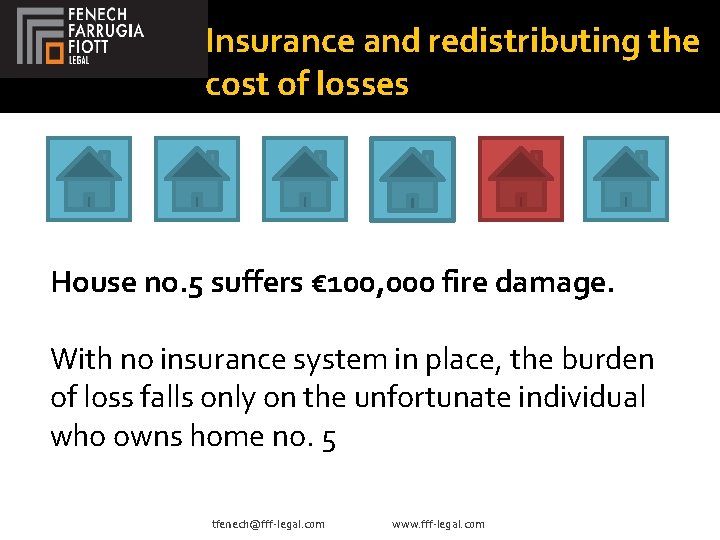 FENECH
FARRUGIA
FIOTT
LEGAL

Insurance and redistributing the cost of losses

House no.5 suffers €100,000 fire damage.

With no insurance system in place, the burden of loss falls only on the unfortunate individual who owns home no. 5

tfenech@fff-legal.com www.fff-legal.com